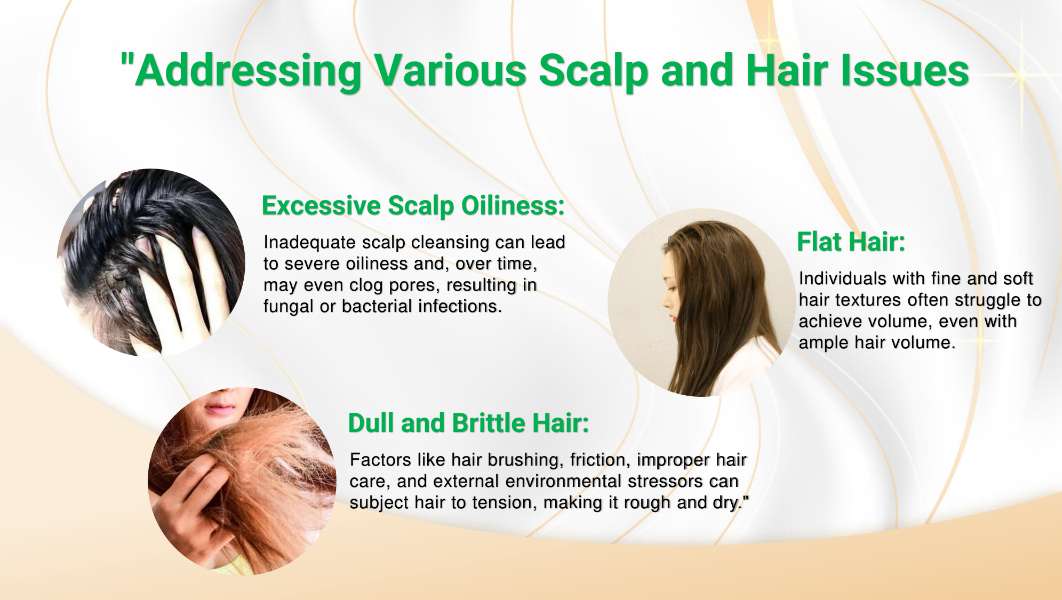 "Addressing Various Scalp and Hair Issues

Excessive Scalp Oiliness:

Inadequate scalp cleansing can lead to severe oiliness and, over time, may even clog pores, resulting in fungal or bacterial infections.

Flat Hair:

Individuals with fine and soft hair textures often struggle to achieve volume, even with ample hair volume.

Dull and Brittle Hair:

Factors like hair brushing, friction, improper hair care, and external environmental stressors can subject hair to tension, making it rough and dry."